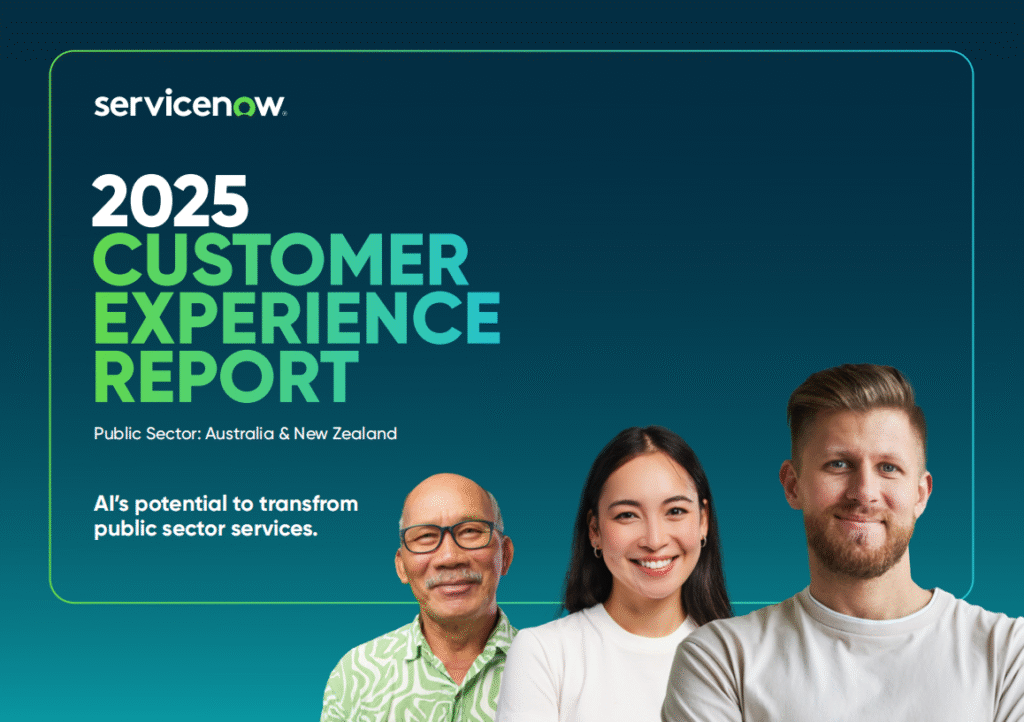 servicenow.

2025
CUSTOMER
EXPERIENCE
REPORT

Public Sector: Australia & New Zealand

AI's potential to transfrom public sector services.